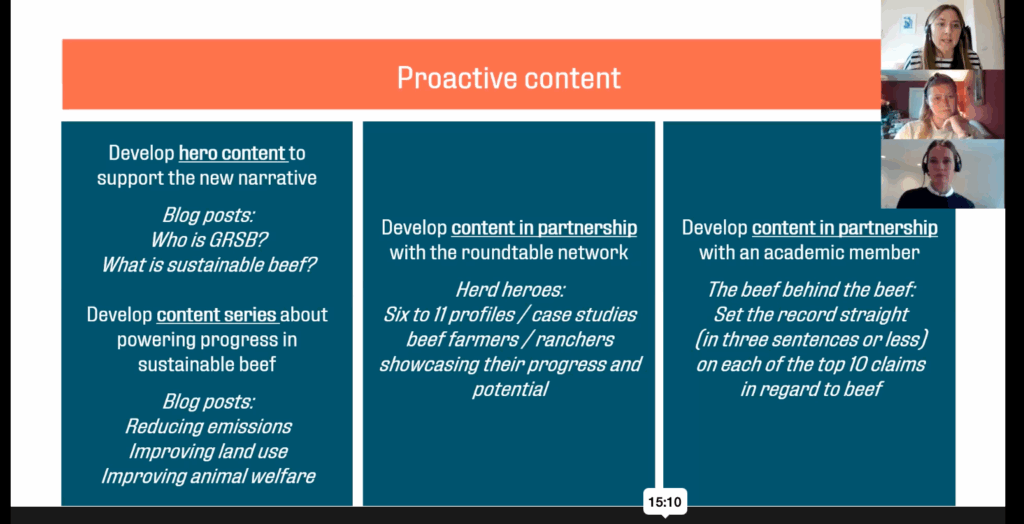 Proactive content

Develop hero content to support the new narrative

Blog posts:
Who is GRSB?
What is sustainable beef?

Develop content series about powering progress in sustainable beef

Blog posts:
Reducing emissions
Improving land use
Improving animal welfare

Develop content in partnership with the roundtable network

Herd heroes:
Six to 11 profiles / case studies beef farmers / ranchers showcasing their progress and potential

Develop content in partnership with an academic member

The beef behind the beef:
Set the record straight (in three sentences or less) on each of the top 10 claims in regard to beef

15:10